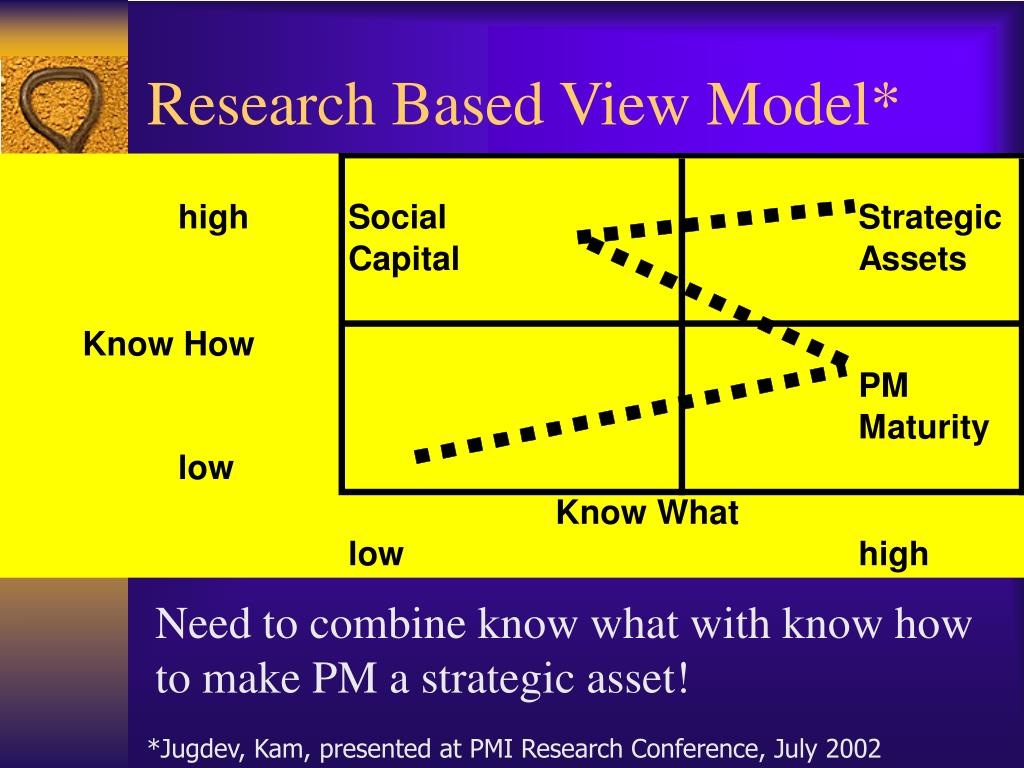 Research Based View Model*

high

Know How

low

Social Capital

Strategic Assets

PM Maturity

Know What

low

high

Need to combine know what with know how to make PM a strategic asset!

*Jugdev, Kam, presented at PMI Research Conference, July 2002